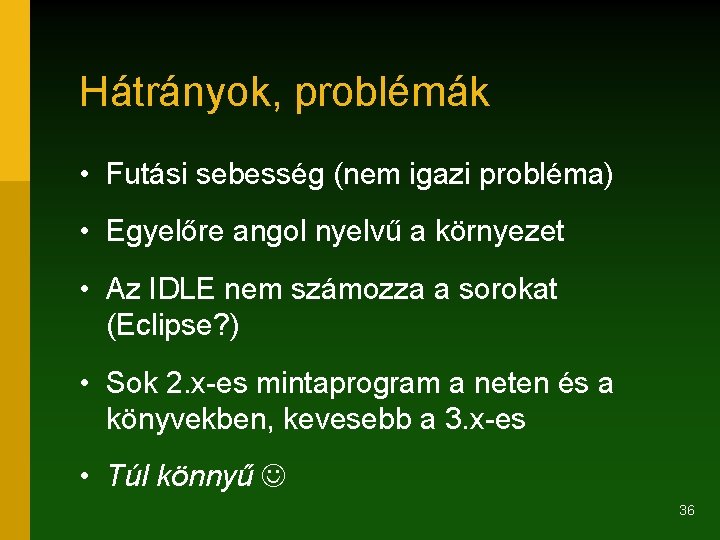 Hátrányok, problémák

• Futási sebesség (nem igazi probléma)

• Egyelőre angol nyelvű a környezet

• Az IDLE nem számozza a sorokat (Eclipse?)

• Sok 2.x-es mintaprogram a neten és a könyvekben, kevesebb a 3.x-es

• Túl könnyű ☺

36